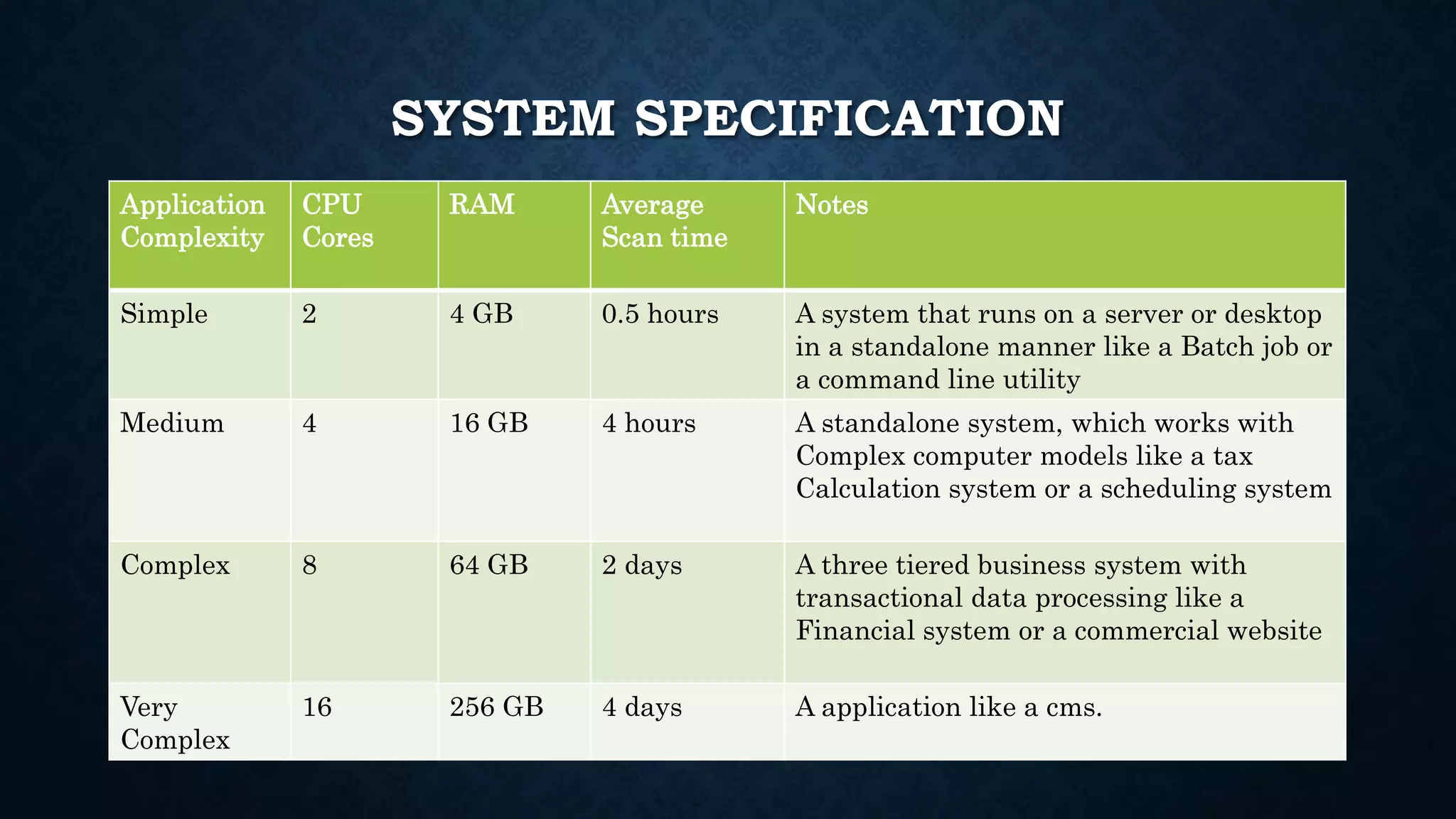 SYSTEM SPECIFICATION

| Application Complexity | CPU Cores | RAM | Average Scan time | Notes |
|---|---|---|---|---|
| Simple | 2 | 4 GB | 0.5 hours | A system that runs on a server or desktop in a standalone manner like a Batch job or a command line utility |
| Medium | 4 | 16 GB | 4 hours | A standalone system, which works with Complex computer models like a tax Calculation system or a scheduling system |
| Complex | 8 | 64 GB | 2 days | A three tiered business system with transactional data processing like a Financial system or a commercial website |
| Very Complex | 16 | 256 GB | 4 days | A application like a cms. |